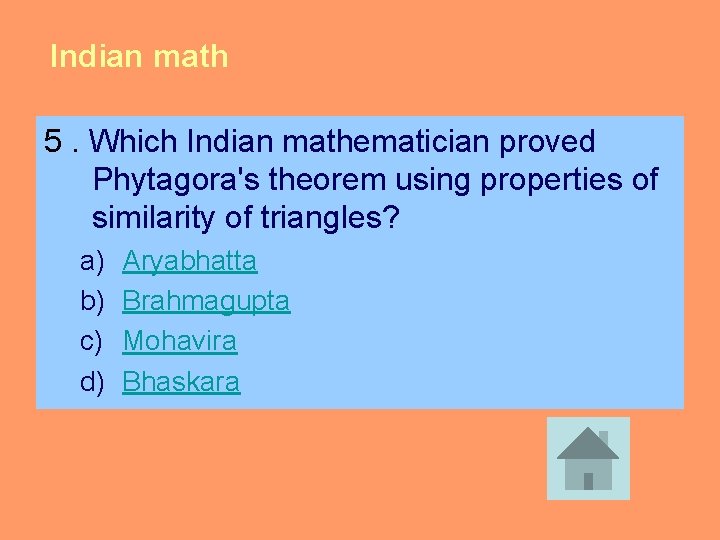 Indian math

5 . Which Indian mathematician proved Phytagora's theorem using properties of similarity of triangles?

a) Aryabhatta
b) Brahmagupta
c) Mohavira
d) Bhaskara